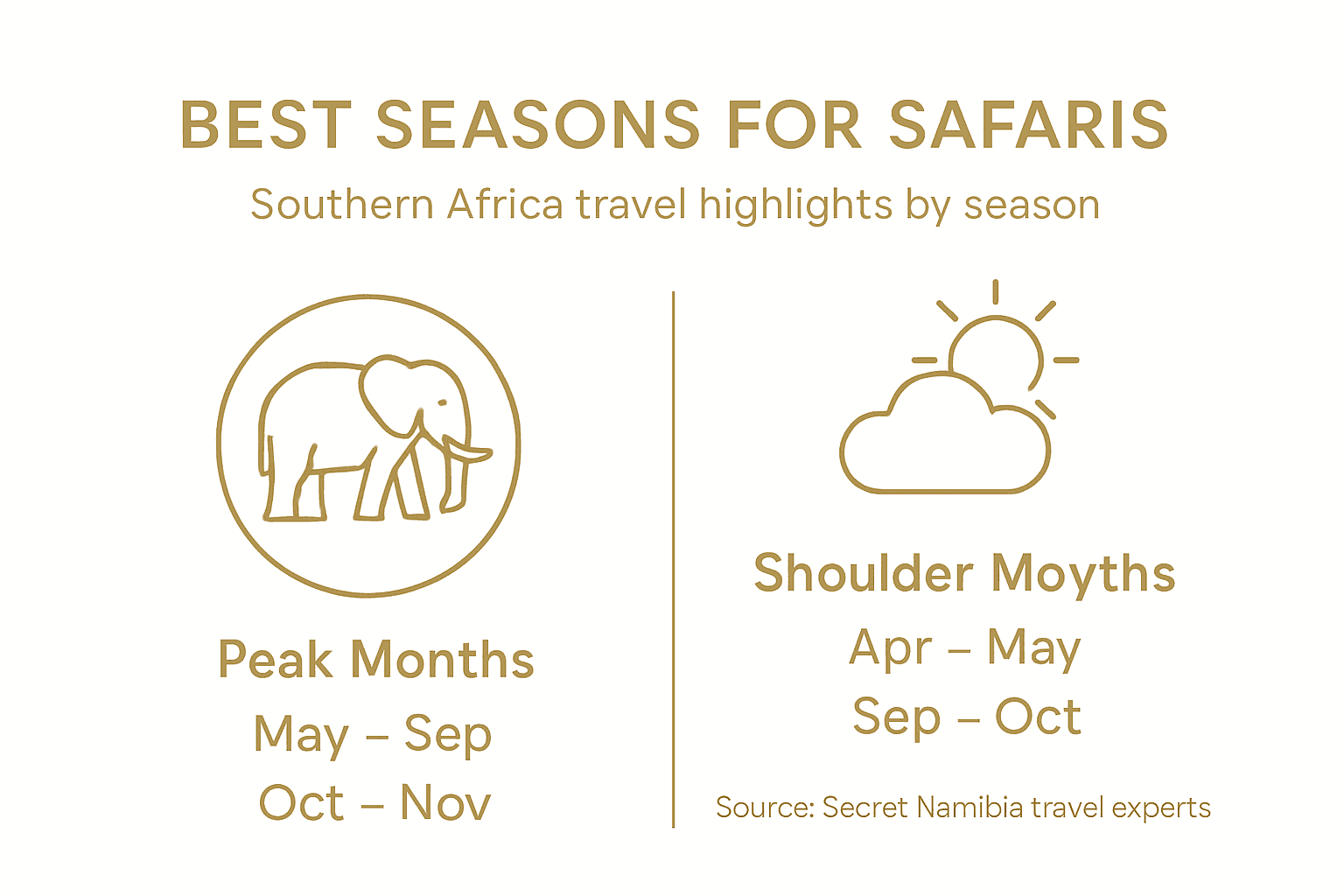 BEST SEASONS FOR SAFARIS

Southern Africa travel highlights by season

Peak Months

May – Sep

Oct – Nov

Shoulder Moyths

Apr – May

Sep – Oct

Source: Secret Namibia travel experts